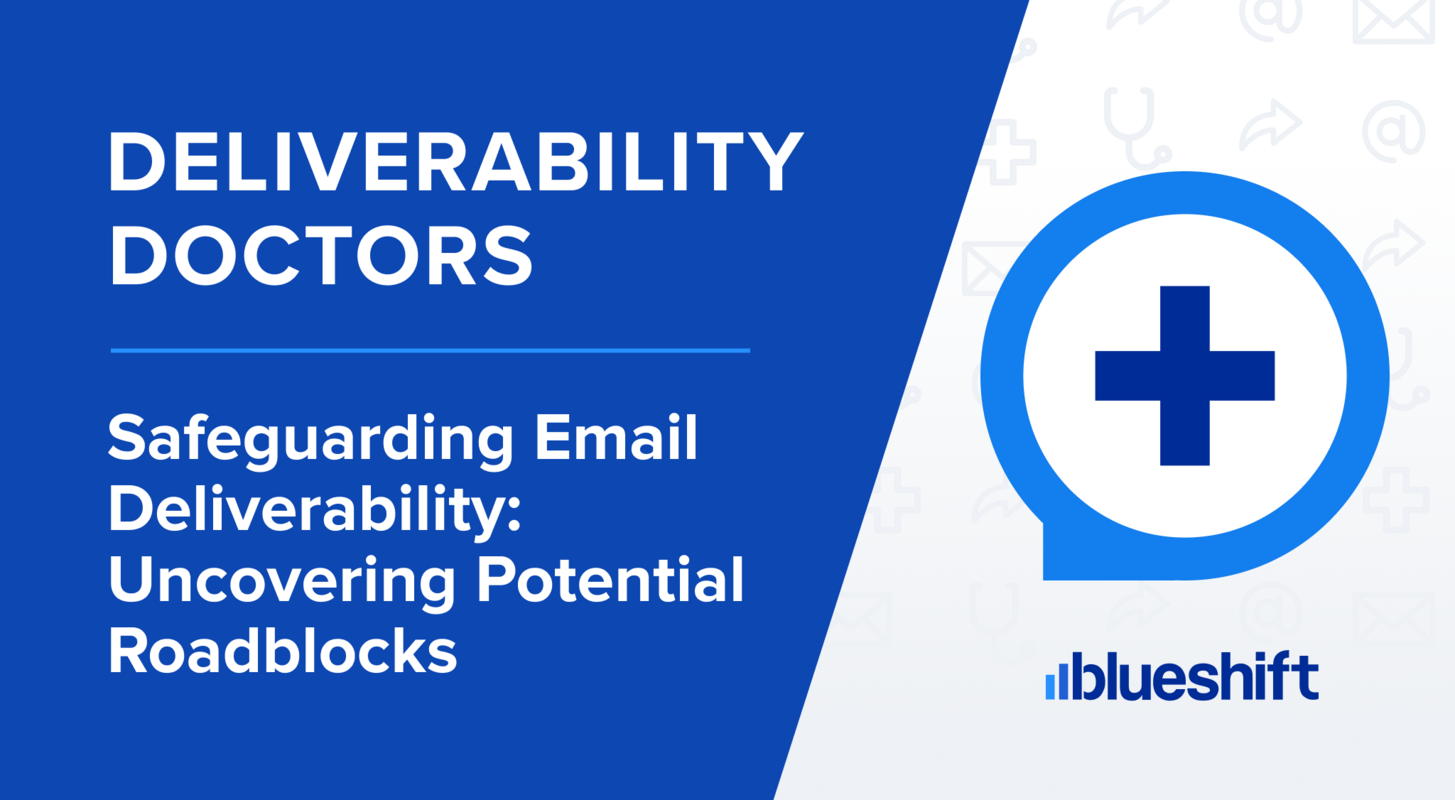 DELIVERABILITY DOCTORS

Safeguarding Email Deliverability: Uncovering Potential Roadblocks

blueshift